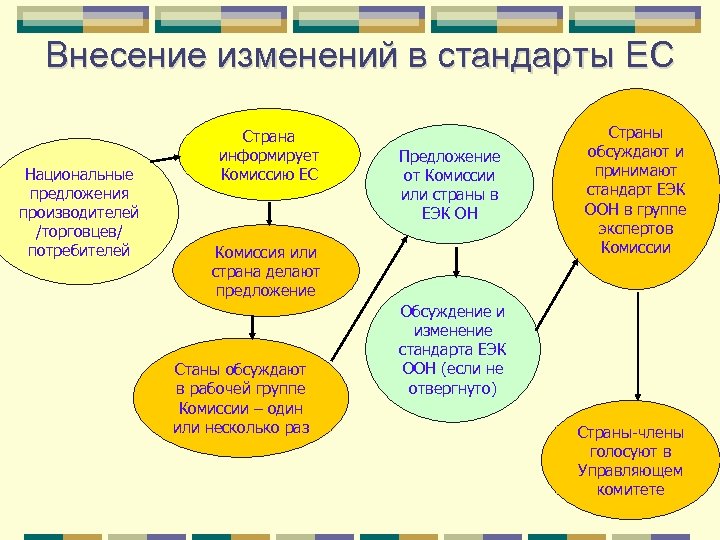 Внесение изменений в стандарты ЕС

Национальные предложения производителей /торговцев/ потребителей

Страна информирует Комиссию ЕС

Комиссия или страна делают предложение

Станы обсуждают в рабочей группе Комиссии – один или несколько раз

Предложение от Комиссии или страны в ЕЭК ОН

Обсуждение и изменение стандарта ЕЭК ООН (если не отвергнуто)

Страны обсуждают и принимают стандарт ЕЭК ООН в группе экспертов Комиссии

Страны-члены голосуют в Управляющем комитете